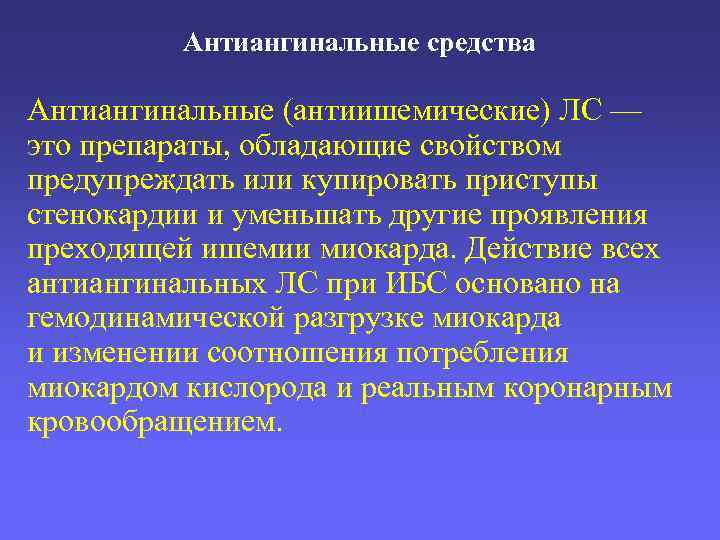 Антиангинальные средства

Антиангинальные (антиишемические) ЛС — это препараты, обладающие свойством предупреждать или купировать приступы стенокардии и уменьшать другие проявления преходящей ишемии миокарда. Действие всех антиангинальных ЛС при ИБС основано на гемодинамической разгрузке миокарда и изменении соотношения потребления миокардом кислорода и реальным коронарным кровообращением.